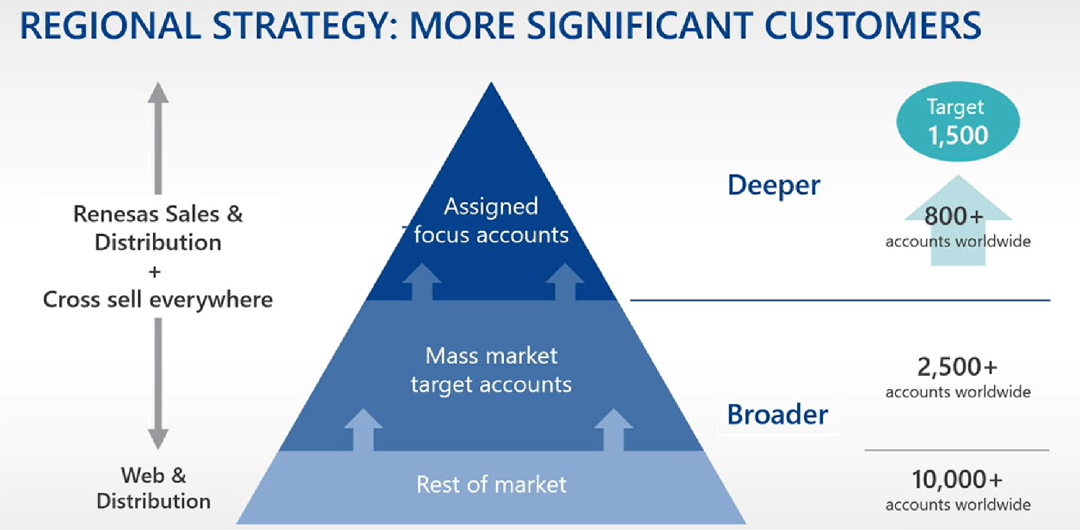 REGIONAL STRATEGY: MORE SIGNIFICANT CUSTOMERS

Renesas Sales & Distribution + Cross sell everywhere

Web & Distribution

Assigned focus accounts

Mass market target accounts

Rest of market

Deeper

Broader

Target 1,500

800+ accounts worldwide

2,500+ accounts worldwide

10,000+ accounts worldwide